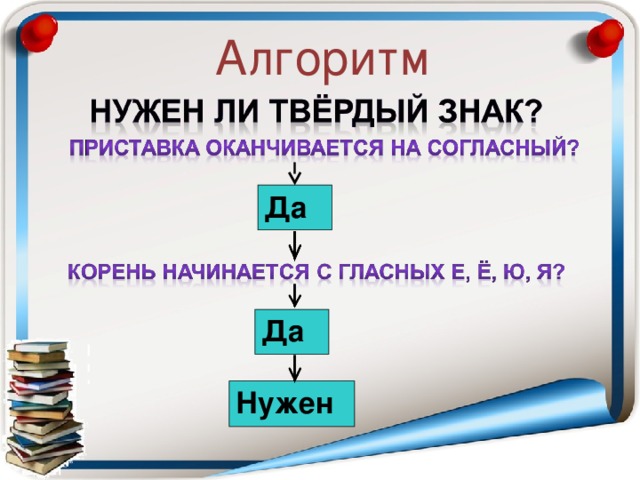 Алгоритм

НУЖЕН ЛИ ТВЁРДЫЙ ЗНАК?

ПРИСТАВКА ОКАНЧИВАЕТСЯ НА СОГЛАСНЫЙ?

Да

КОРЕНЬ НАЧИНАЕТСЯ С ГЛАСНЫХ Е, Ё, Ю, Я?

Да

Нужен